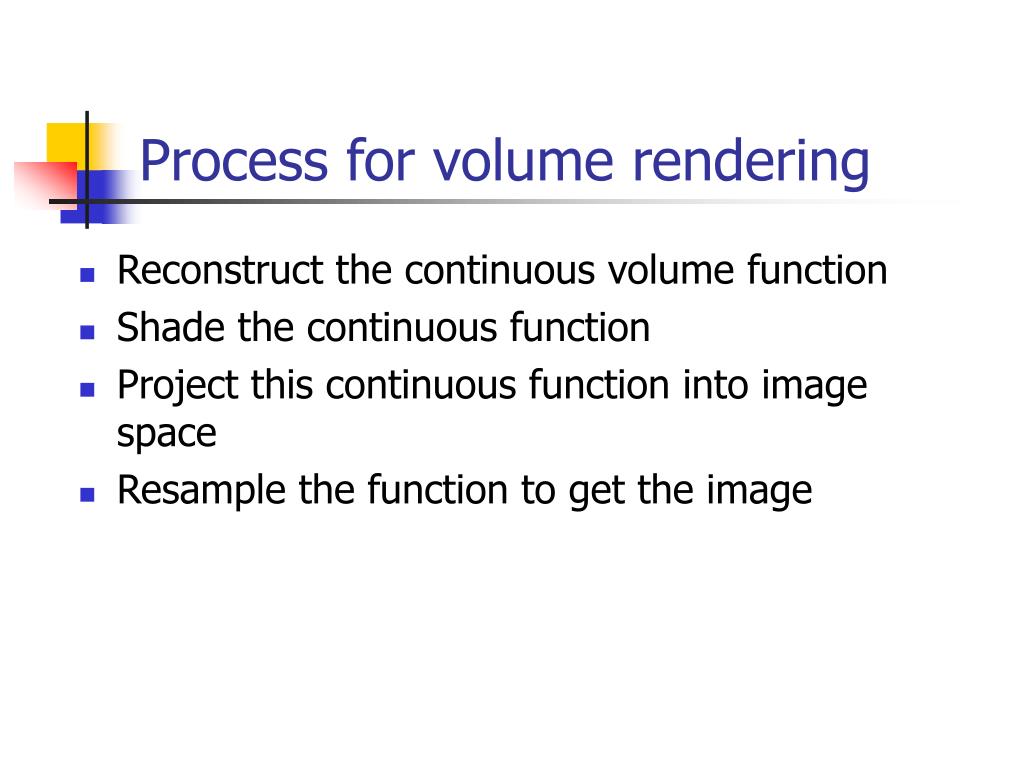 Process for volume rendering

- Reconstruct the continuous volume function
- Shade the continuous function
- Project this continuous function into image space
- Resample the function to get the image